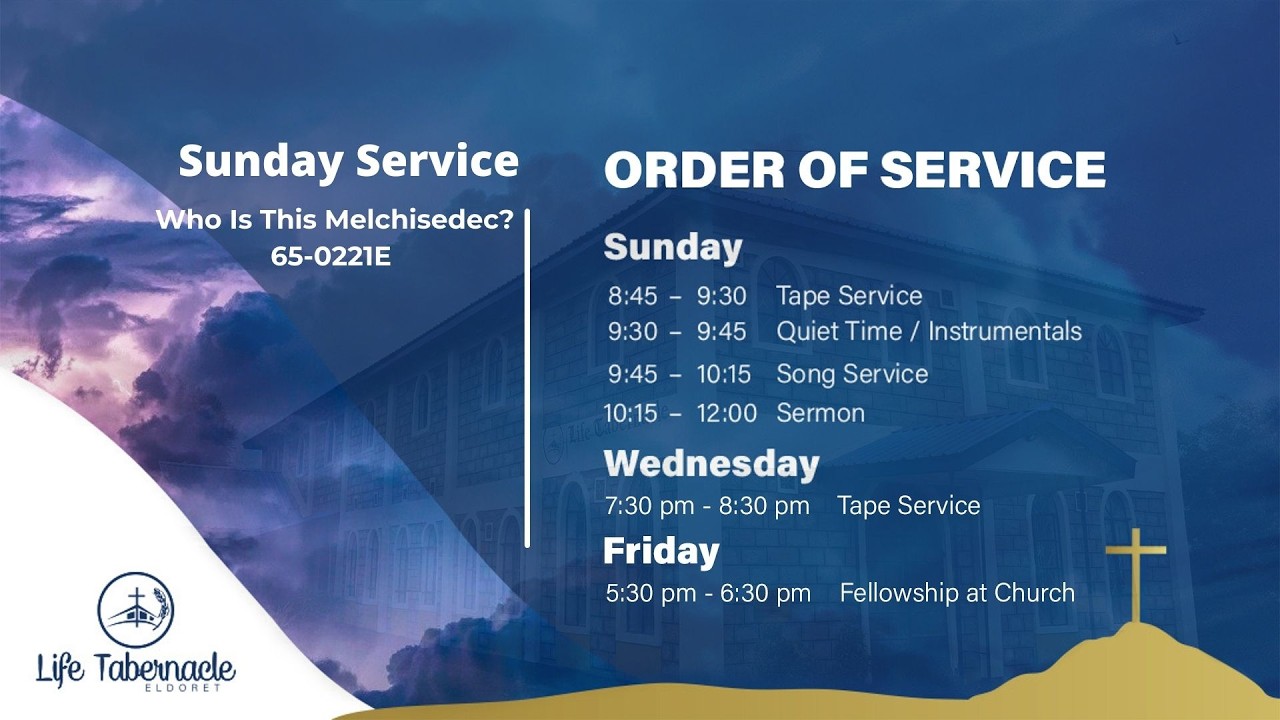 Sunday Service
Who Is This Melchisedec?
65-0221E

ORDER OF SERVICE

Sunday
8:45 – 9:30 Tape Service
9:30 – 9:45 Quiet Time / Instrumentals
9:45 – 10:15 Song Service
10:15 – 12:00 Sermon

Wednesday
7:30 pm - 8:30 pm Tape Service

Friday
5:30 pm - 6:30 pm Fellowship at Church

Life Tabernacle
ELDORET